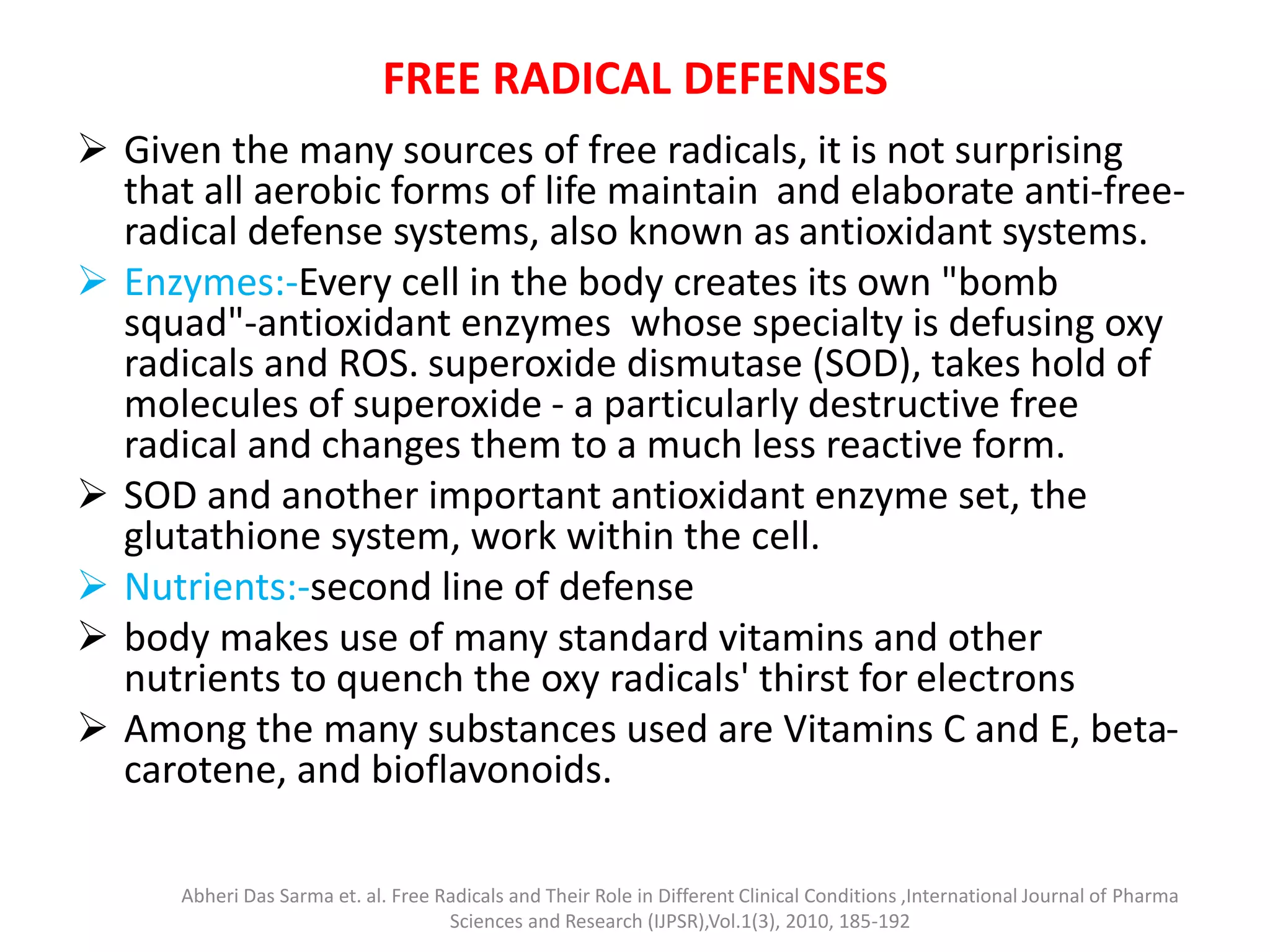 FREE RADICAL DEFENSES

➢ Given the many sources of free radicals, it is not surprising that all aerobic forms of life maintain and elaborate anti-free-radical defense systems, also known as antioxidant systems.

➢ Enzymes:-Every cell in the body creates its own "bomb squad"-antioxidant enzymes whose specialty is defusing oxy radicals and ROS. superoxide dismutase (SOD), takes hold of molecules of superoxide - a particularly destructive free radical and changes them to a much less reactive form.

➢ SOD and another important antioxidant enzyme set, the glutathione system, work within the cell.

➢ Nutrients:-second line of defense

➢ body makes use of many standard vitamins and other nutrients to quench the oxy radicals' thirst for electrons

➢ Among the many substances used are Vitamins C and E, beta-carotene, and bioflavonoids.

Abheri Das Sarma et. al. Free Radicals and Their Role in Different Clinical Conditions ,International Journal of Pharma Sciences and Research (IJPSR),Vol.1(3), 2010, 185-192